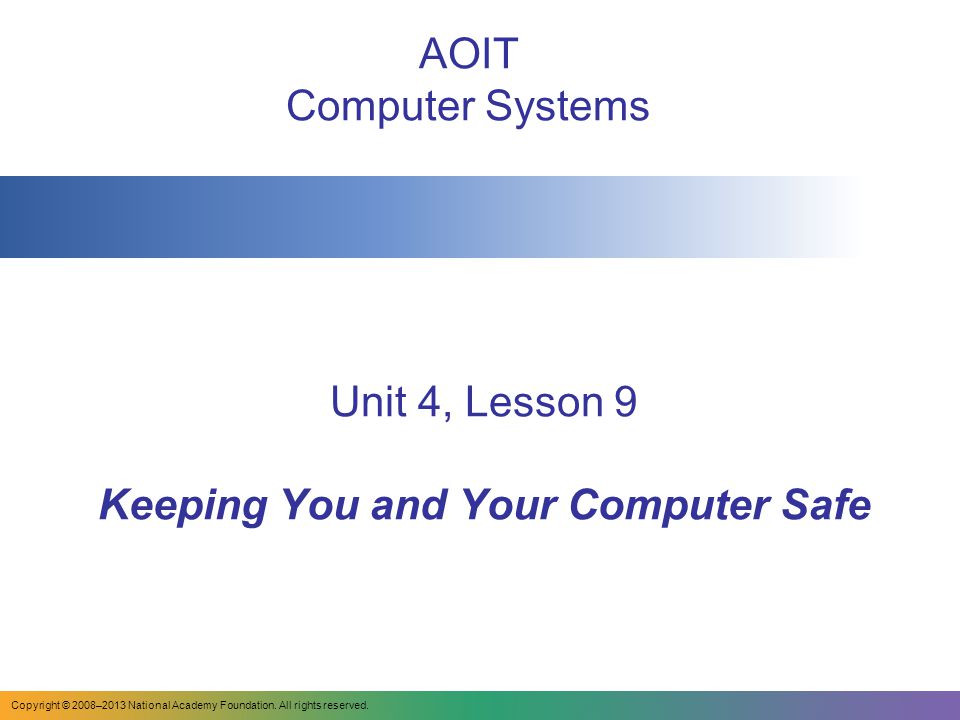 AOIT
Computer Systems

Unit 4, Lesson 9

Keeping You and Your Computer Safe

Copyright © 2008–2013 National Academy Foundation. All rights reserved.